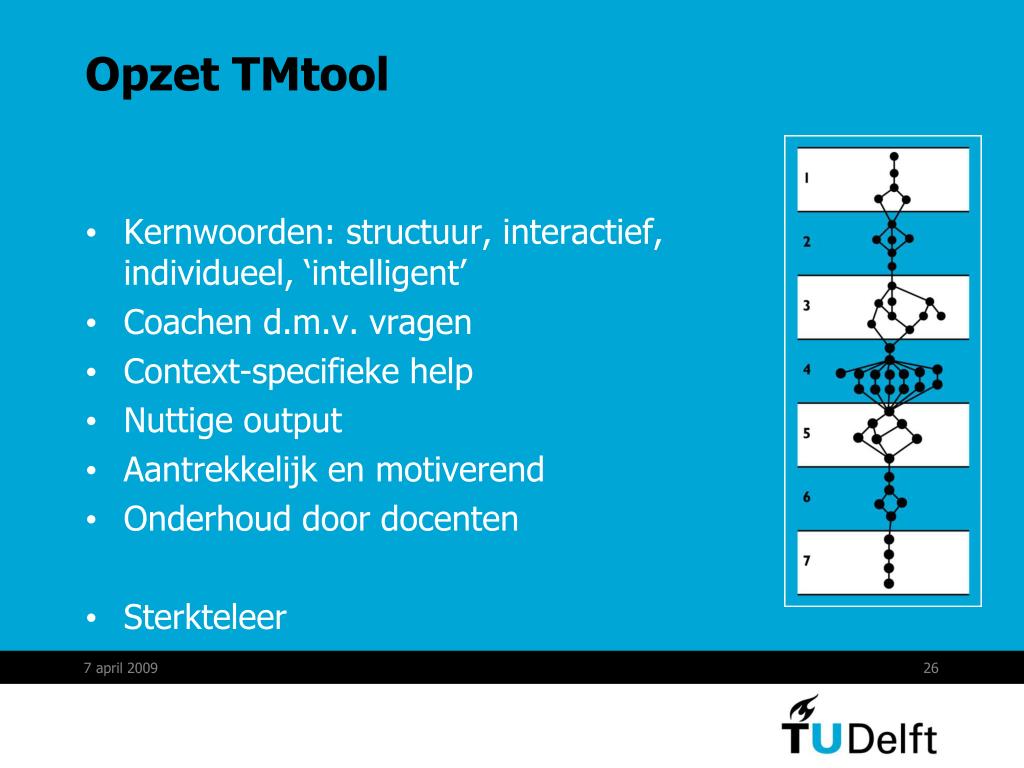 Opzet TMtool

• Kernwoorden: structuur, interactief, individueel, ‘intelligent’
• Coachen d.m.v. vragen
• Context-specifieke help
• Nuttige output
• Aantrekkelijk en motiverend
• Onderhoud door docenten

• Sterkteleer

1
2
3
4
5
6
7

7 april 2009
26

TUDelft